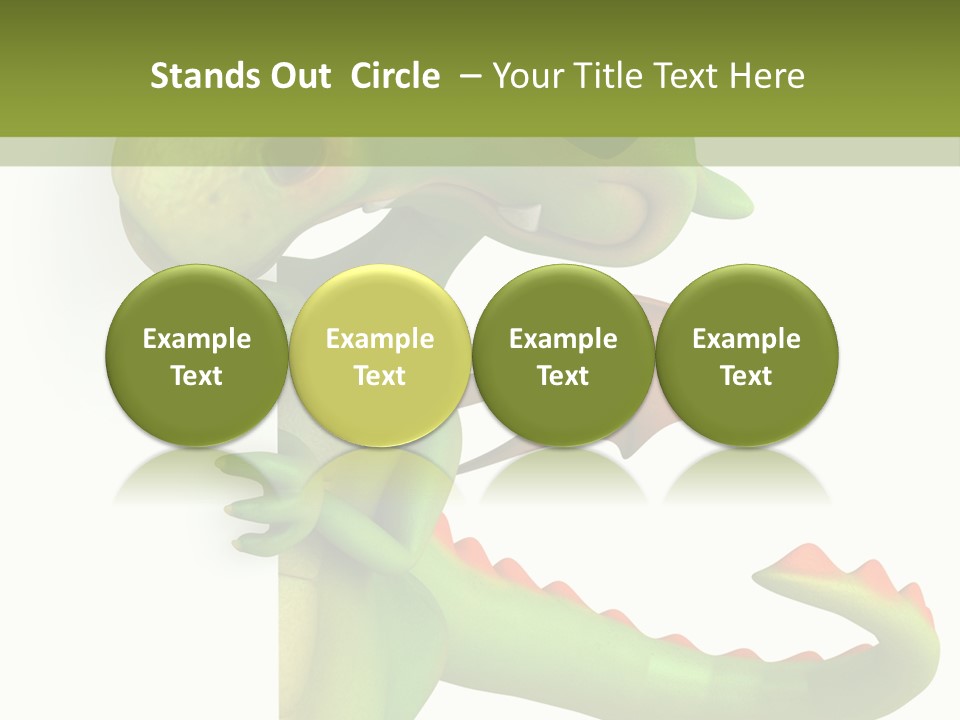 Stands Out Circle – Your Title Text Here

Example Text

Example Text

Example Text

Example Text